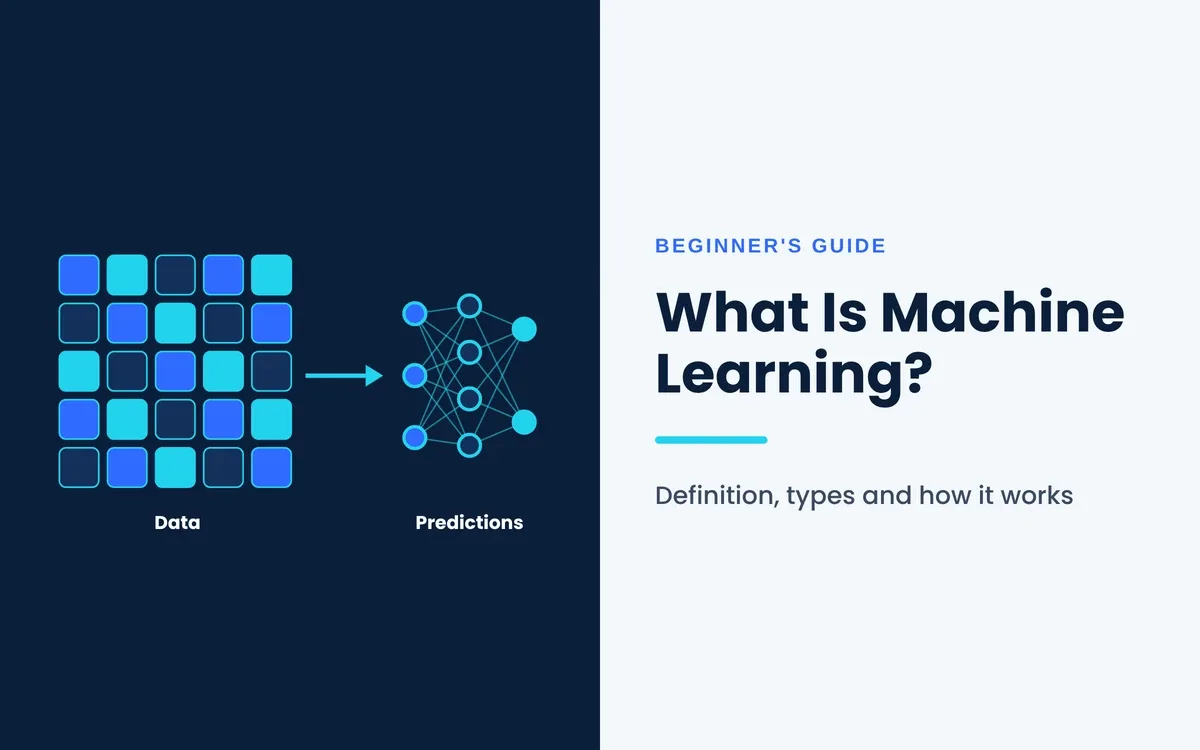 Data

Predictions

BEGINNER'S GUIDE

What Is Machine Learning?

Definition, types and how it works